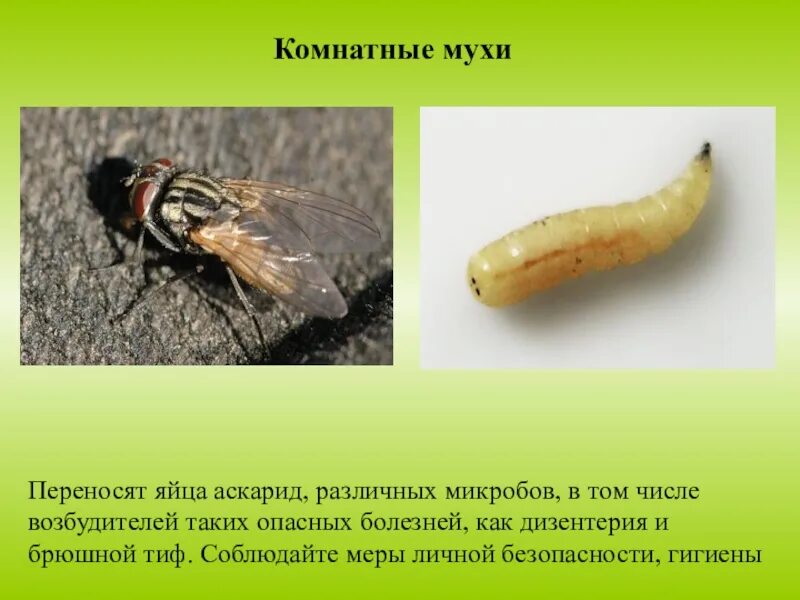 Комнатные мухи

Переносят яйца аскарид, различных микробов, в том числе возбудителей таких опасных болезней, как дизентерия и брюшной тиф. Соблюдайте меры личной безопасности, гигиены